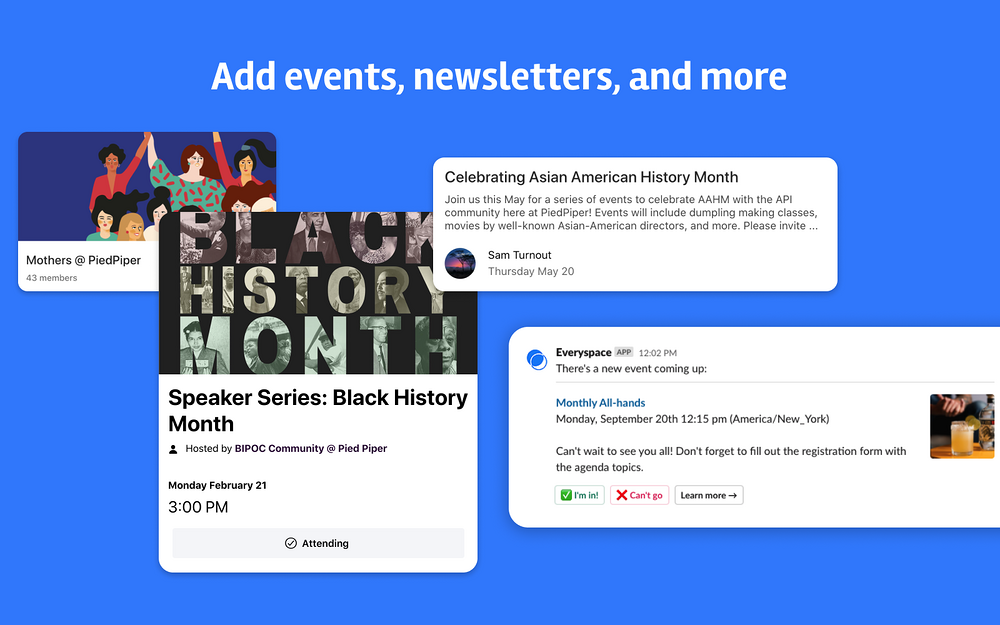 Add events, newsletters, and more

Mothers @ PiedPiper
43 members

BLACK HISTORY MONTH

Speaker Series: Black History Month

Hosted by BIPOC Community @ Pied Piper

Monday February 21
3:00 PM

Attending

Celebrating Asian American History Month

Join us this May for a series of events to celebrate AAHM with the API community here at PiedPiper! Events will include dumpling making classes, movies by well-known Asian-American directors, and more. Please invite ...

Sam Turnout
Thursday May 20

Everyspace APP 12:02 PM
There's a new event coming up:

Monthly All-hands
Monday, September 20th 12:15 pm (America/New_York)

Can't wait to see you all! Don't forget to fill out the registration form with the agenda topics.

✅ I'm in! ❌ Can't go Learn more →